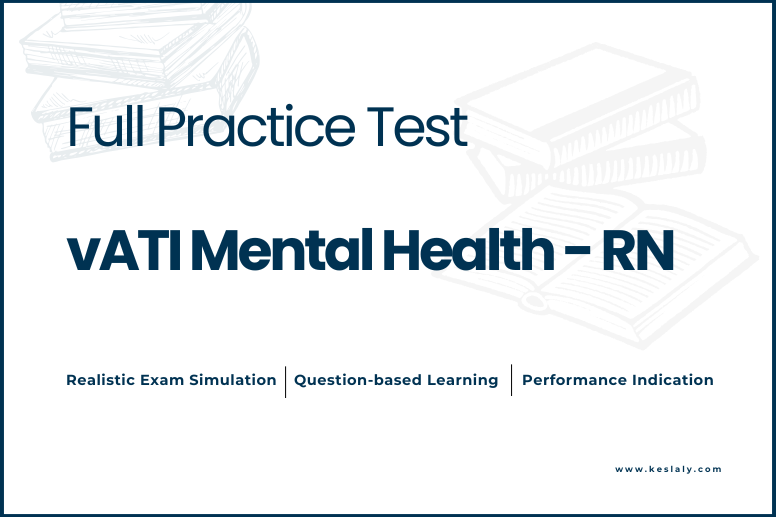 Full Practice Test

vATI Mental Health - RN

Realistic Exam Simulation | Question-based Learning | Performance Indication

www.keslaly.com